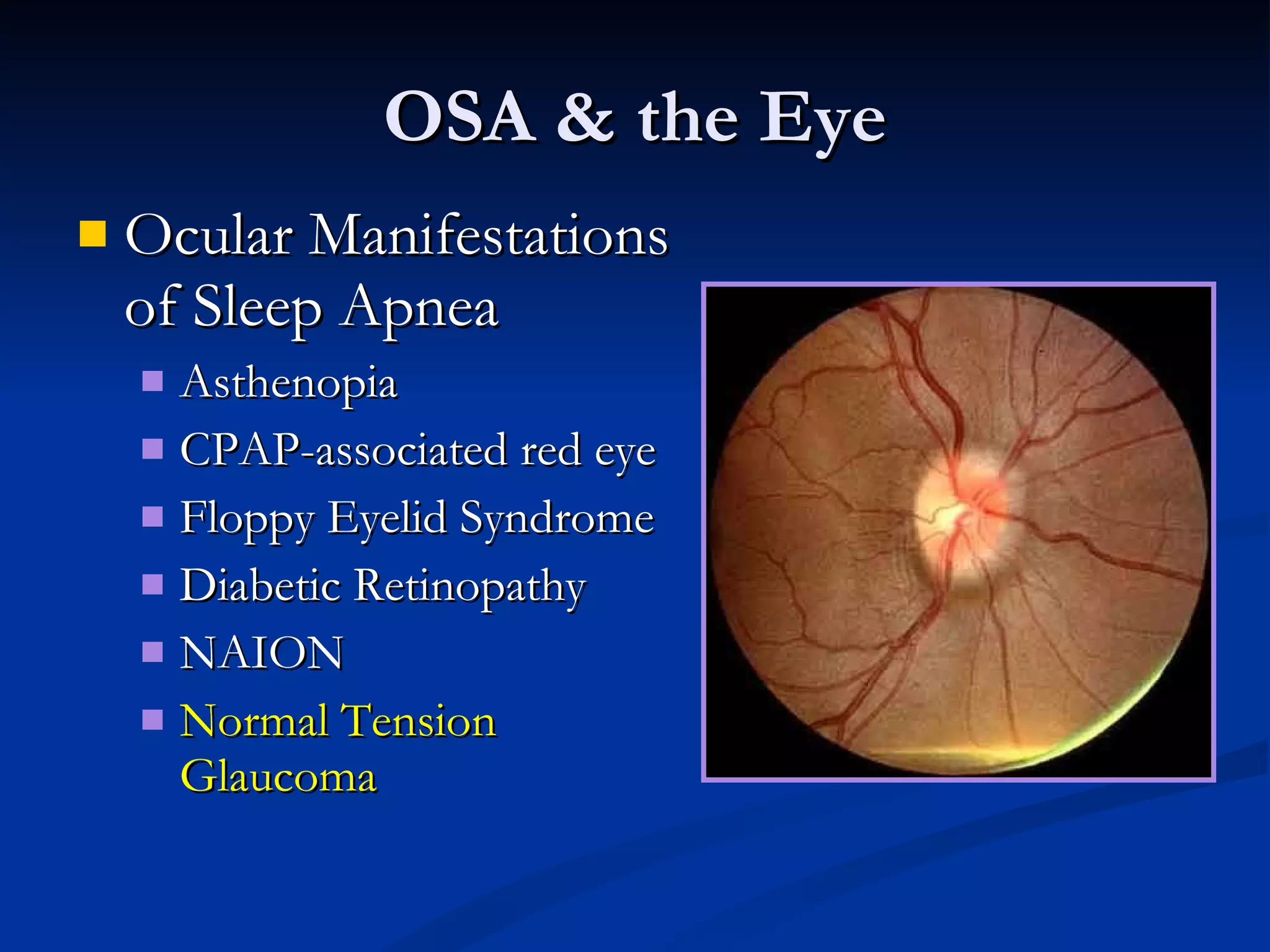 OSA & the Eye

Ocular Manifestations of Sleep Apnea

Asthenopia

CPAP-associated red eye

Floppy Eyelid Syndrome

Diabetic Retinopathy

NAION

Normal Tension Glaucoma